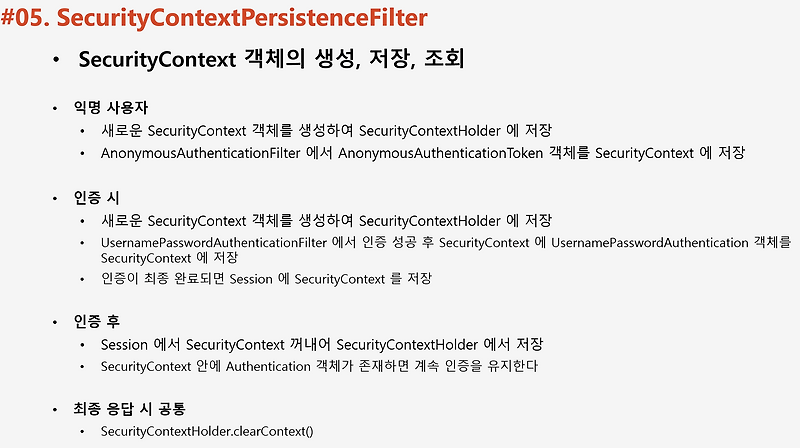 #05. SecurityContextPersistenceFilter

• SecurityContext 객체의 생성, 저장, 조회

• 익명 사용자
  • 새로운 SecurityContext 객체를 생성하여 SecurityContextHolder 에 저장
  • AnonymousAuthenticationFilter 에서 AnonymousAuthenticationToken 객체를 SecurityContext 에 저장

• 인증 시
  • 새로운 SecurityContext 객체를 생성하여 SecurityContextHolder 에 저장
  • UsernamePasswordAuthenticationFilter 에서 인증 성공 후 SecurityContext 에 UsernamePasswordAuthentication 객체를 SecurityContext 에 저장
  • 인증이 최종 완료되면 Session 에 SecurityContext 를 저장

• 인증 후
  • Session 에서 SecurityContext 꺼내어 SecurityContextHolder 에서 저장
  • SecurityContext 안에 Authentication 객체가 존재하면 계속 인증을 유지한다

• 최종 응답 시 공통
  • SecurityContextHolder.clearContext()